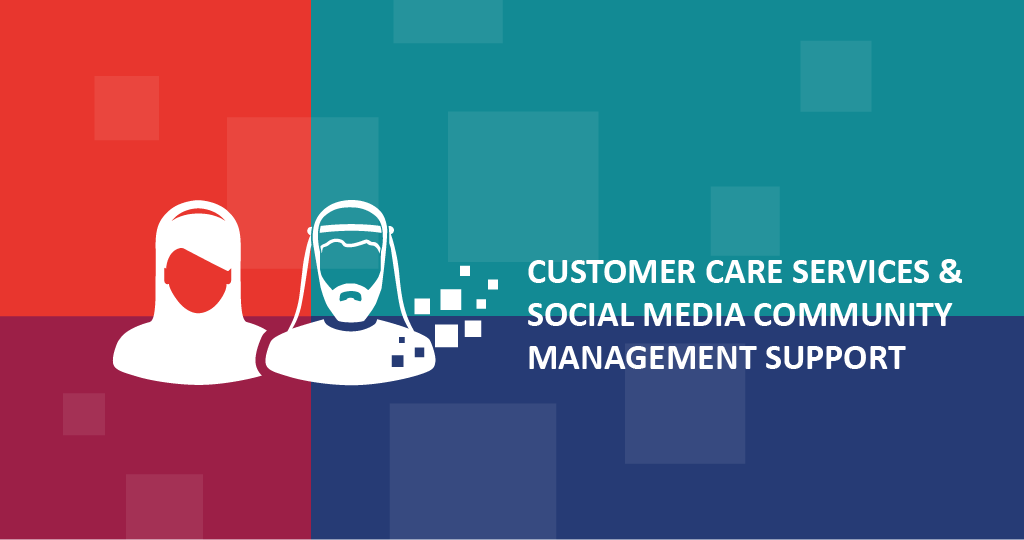 CUSTOMER CARE SERVICES & SOCIAL MEDIA COMMUNITY MANAGEMENT SUPPORT